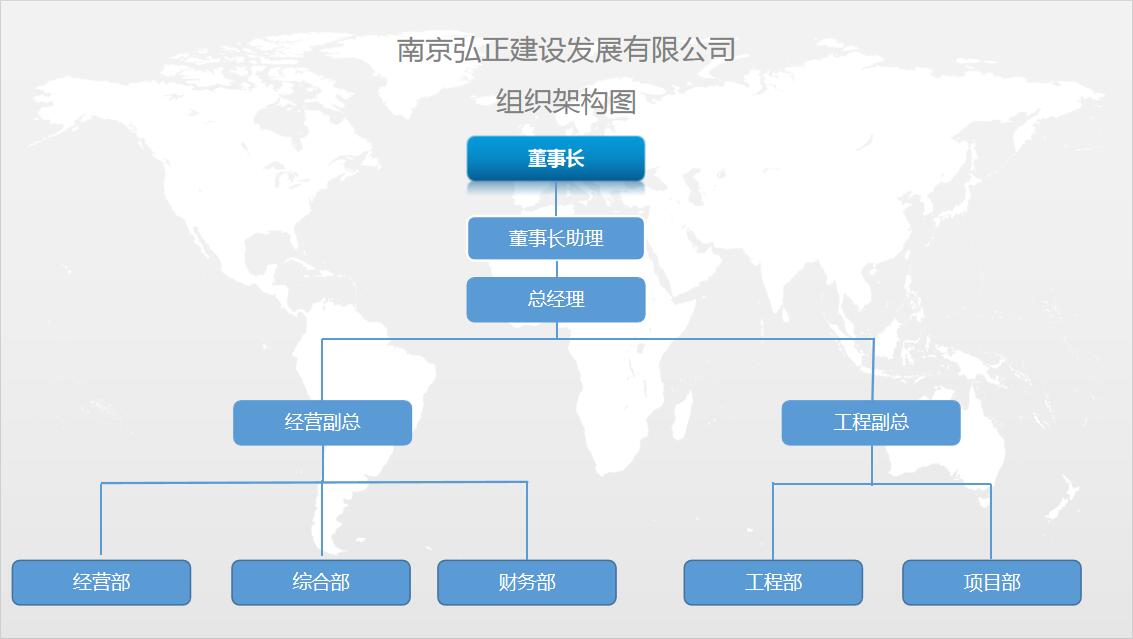 南京弘正建设发展有限公司

组织架构图

董事长

董事长助理

总经理

经营副总

工程副总

经营部

综合部

财务部

工程部

项目部